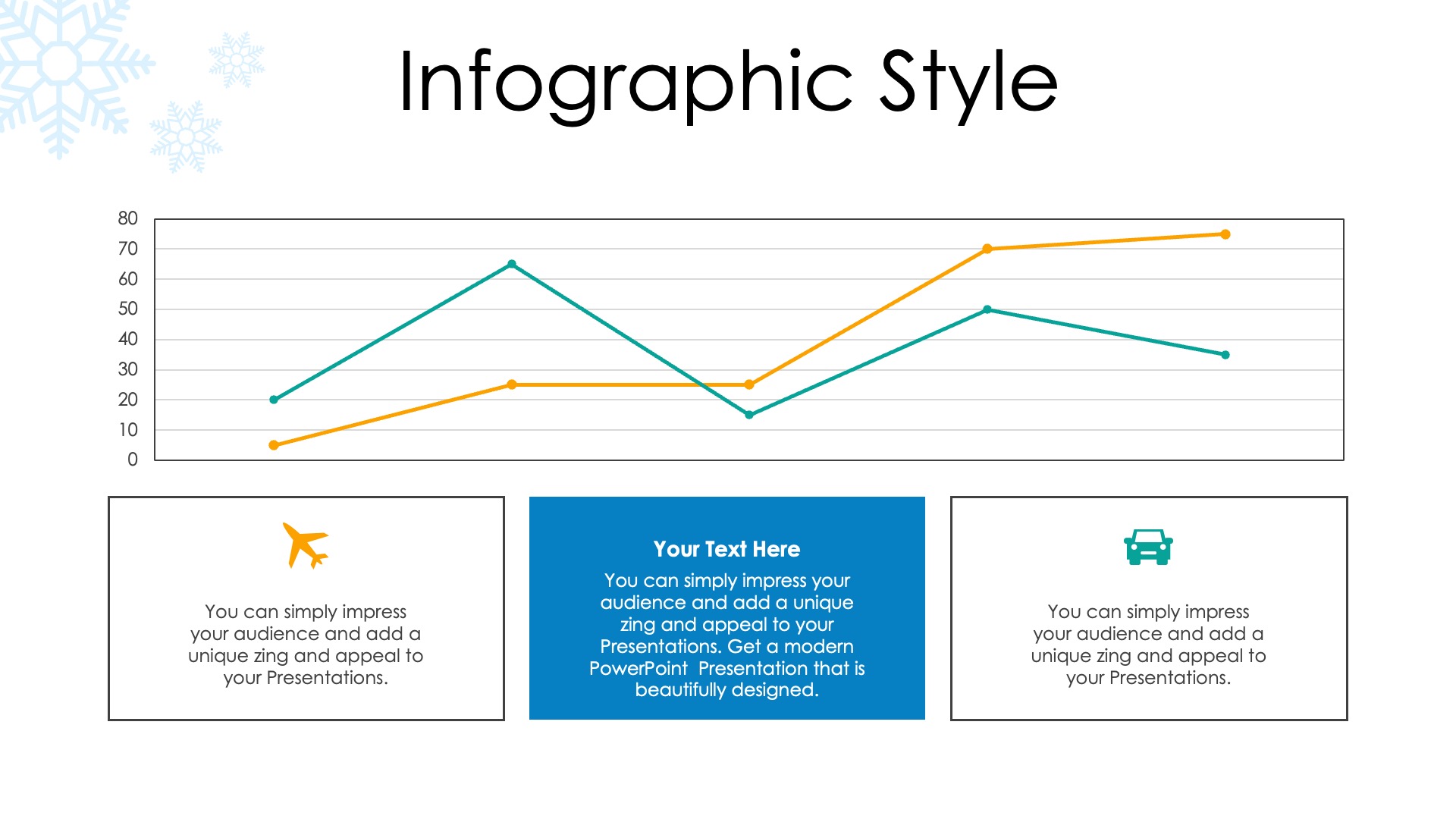 Infographic Style

80
70
60
50
40
30
20
10
0

You can simply impress your audience and add a unique zing and appeal to your Presentations.

Your Text Here

You can simply impress your audience and add a unique zing and appeal to your Presentations. Get a modern PowerPoint Presentation that is beautifully designed.

You can simply impress your audience and add a unique zing and appeal to your Presentations.